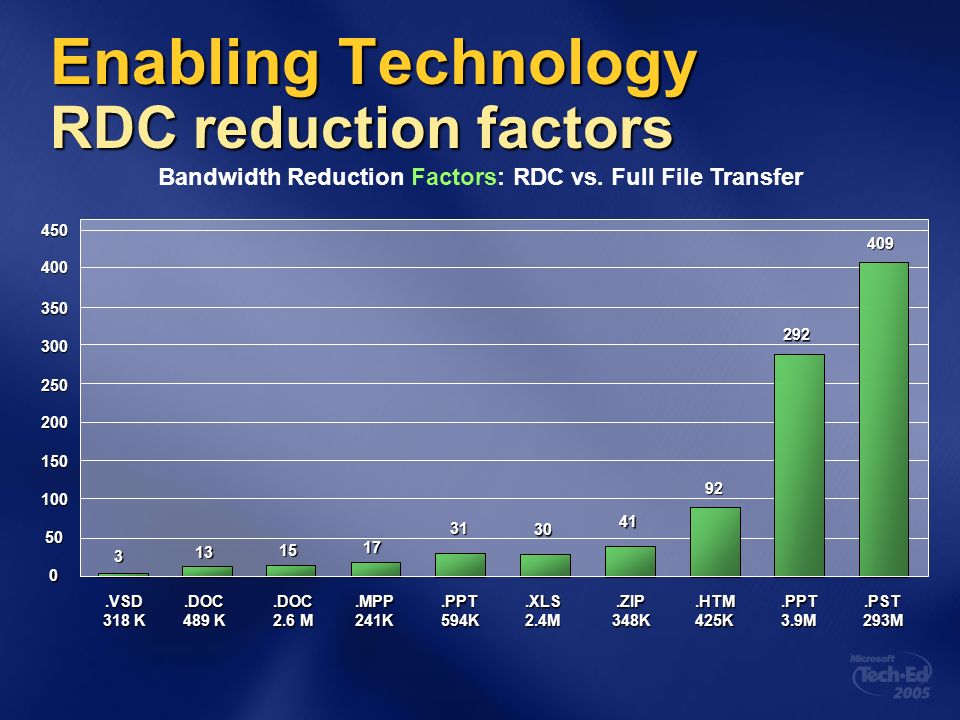 Enabling Technology
RDC reduction factors

Bandwidth Reduction Factors: RDC vs. Full File Transfer

450
400
350
300
250
200
150
100
50
0

3
13
15
17
31
30
41
92
292
409

.VSD 318 K
.DOC 489 K
.DOC 2.6 M
.MPP 241K
.PPT 594K
.XLS 2.4M
.ZIP 348K
.HTM 425K
.PPT 3.9M
.PST 293M

Microsoft Tech·Ed 2005